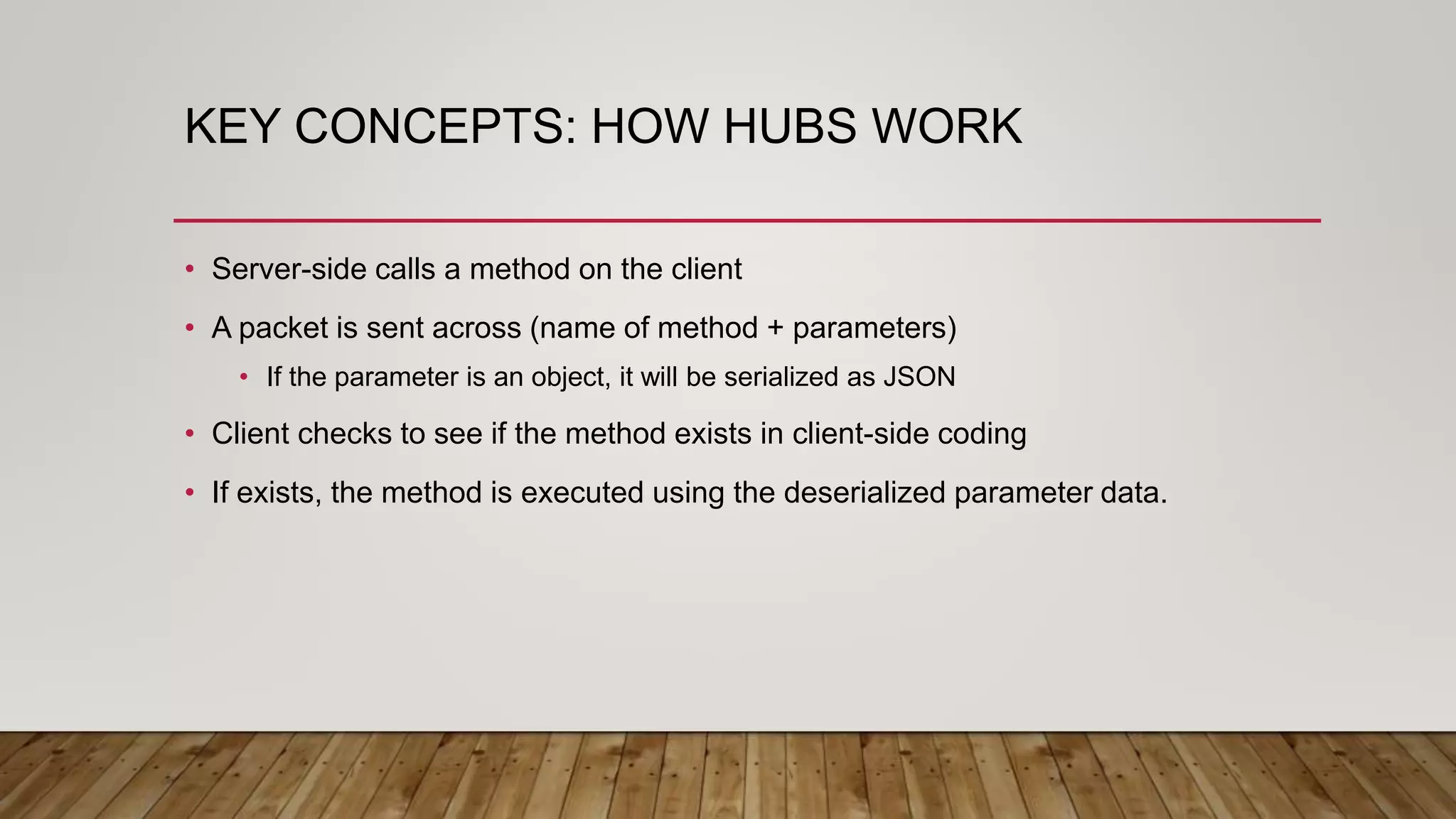 KEY CONCEPTS: HOW HUBS WORK

• Server-side calls a method on the client
• A packet is sent across (name of method + parameters)
  • If the parameter is an object, it will be serialized as JSON
• Client checks to see if the method exists in client-side coding
• If exists, the method is executed using the deserialized parameter data.